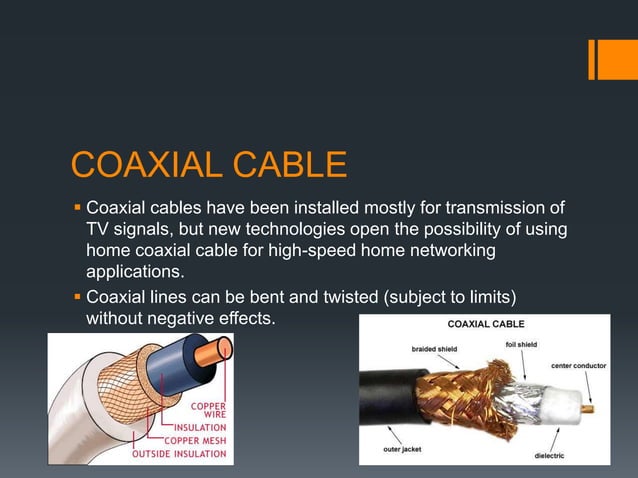 COAXIAL CABLE

▪ Coaxial cables have been installed mostly for transmission of TV signals, but new technologies open the possibility of using home coaxial cable for high-speed home networking applications.

▪ Coaxial lines can be bent and twisted (subject to limits) without negative effects.

COPPER WIRE
INSULATION
COPPER MESH
OUTSIDE INSULATION

COAXIAL CABLE
braided shield
foil shield
center conductor
outer jacket
dielectric